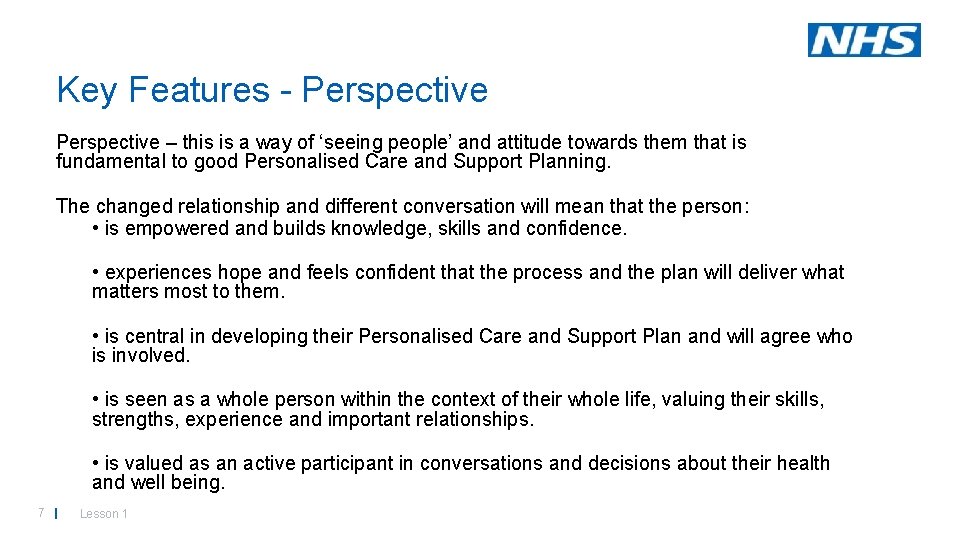 NHS

Key Features - Perspective

Perspective – this is a way of ‘seeing people’ and attitude towards them that is fundamental to good Personalised Care and Support Planning.

The changed relationship and different conversation will mean that the person:
• is empowered and builds knowledge, skills and confidence.

• experiences hope and feels confident that the process and the plan will deliver what matters most to them.

• is central in developing their Personalised Care and Support Plan and will agree who is involved.

• is seen as a whole person within the context of their whole life, valuing their skills, strengths, experience and important relationships.

• is valued as an active participant in conversations and decisions about their health and well being.

7 | Lesson 1